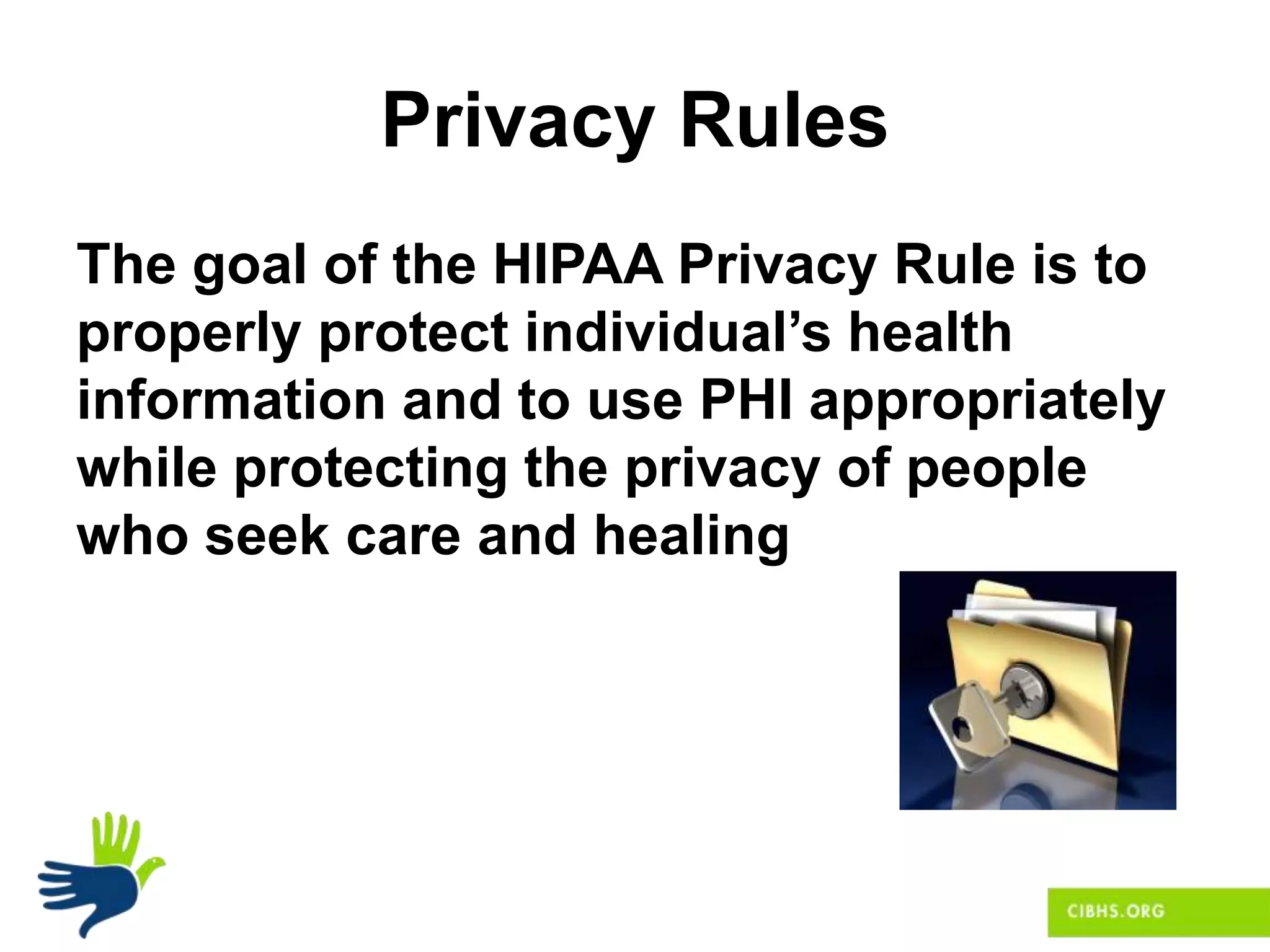 Privacy Rules

The goal of the HIPAA Privacy Rule is to properly protect individual’s health information and to use PHI appropriately while protecting the privacy of people who seek care and healing

CIBHS.ORG